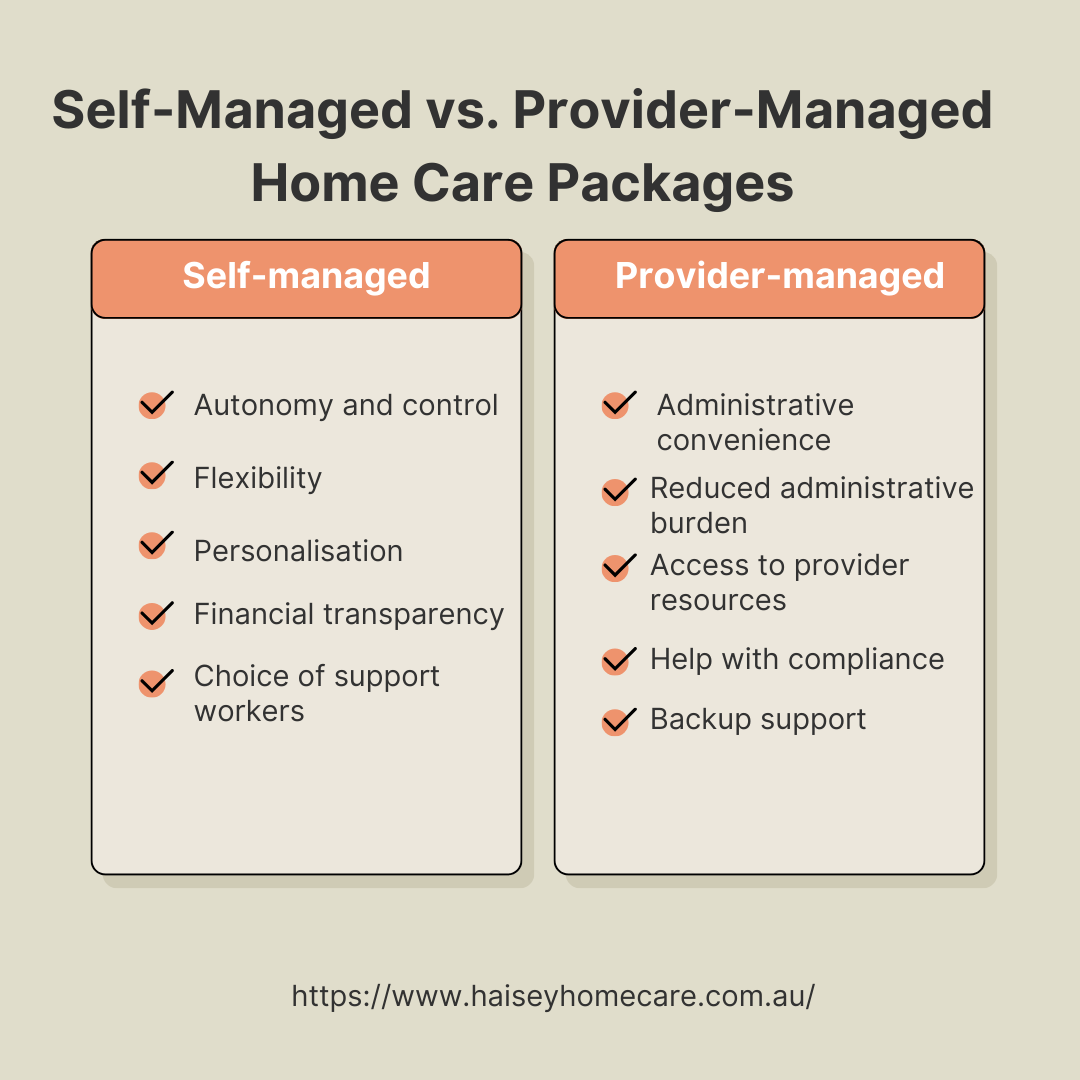 Self-Managed vs. Provider-Managed Home Care Packages

Self-managed

Autonomy and control

Flexibility

Personalisation

Financial transparency

Choice of support workers

Provider-managed

Administrative convenience

Reduced administrative burden

Access to provider resources

Help with compliance

Backup support

https://www.haiseyhomecare.com.au/